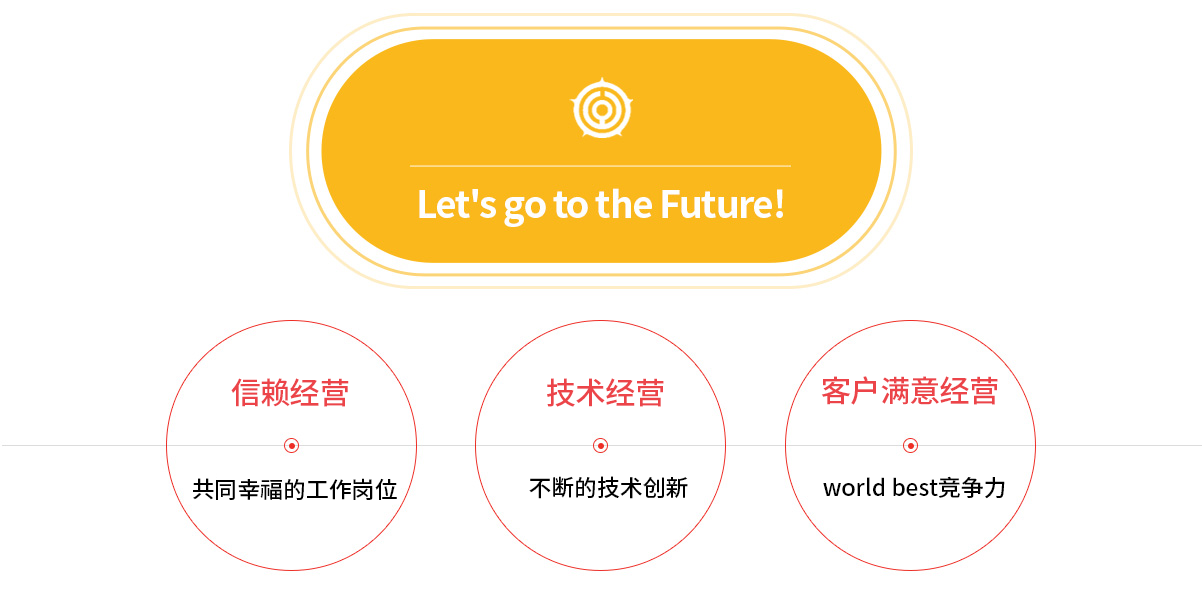 Let's go to the Future!

信赖经营

共同幸福的工作岗位

技术经营

不断的技术创新

客户满意经营

world best竞争力